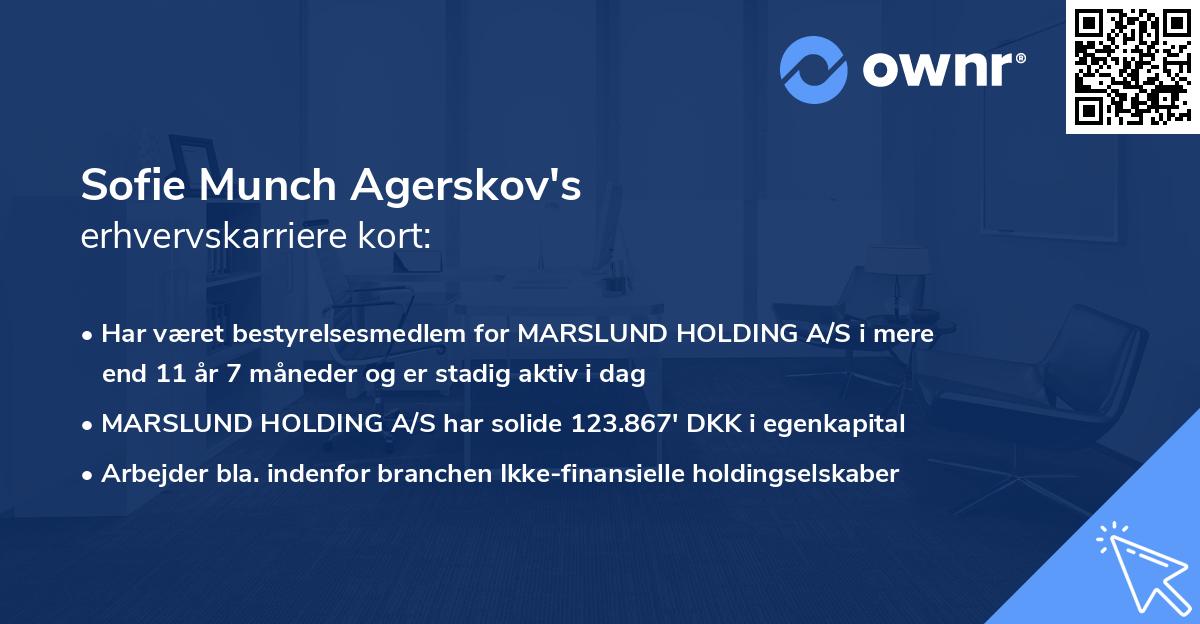 ownr®

Sofie Munch Agerskov's
erhvervskarriere kort:

• Har været bestyrelsesmedlem for MARSLUND HOLDING A/S i mere end 11 år 7 måneder og er stadig aktiv i dag
• MARSLUND HOLDING A/S har solide 123.867' DKK i egenkapital
• Arbejder bla. indenfor branchen Ikke-finansielle holdingselskaber